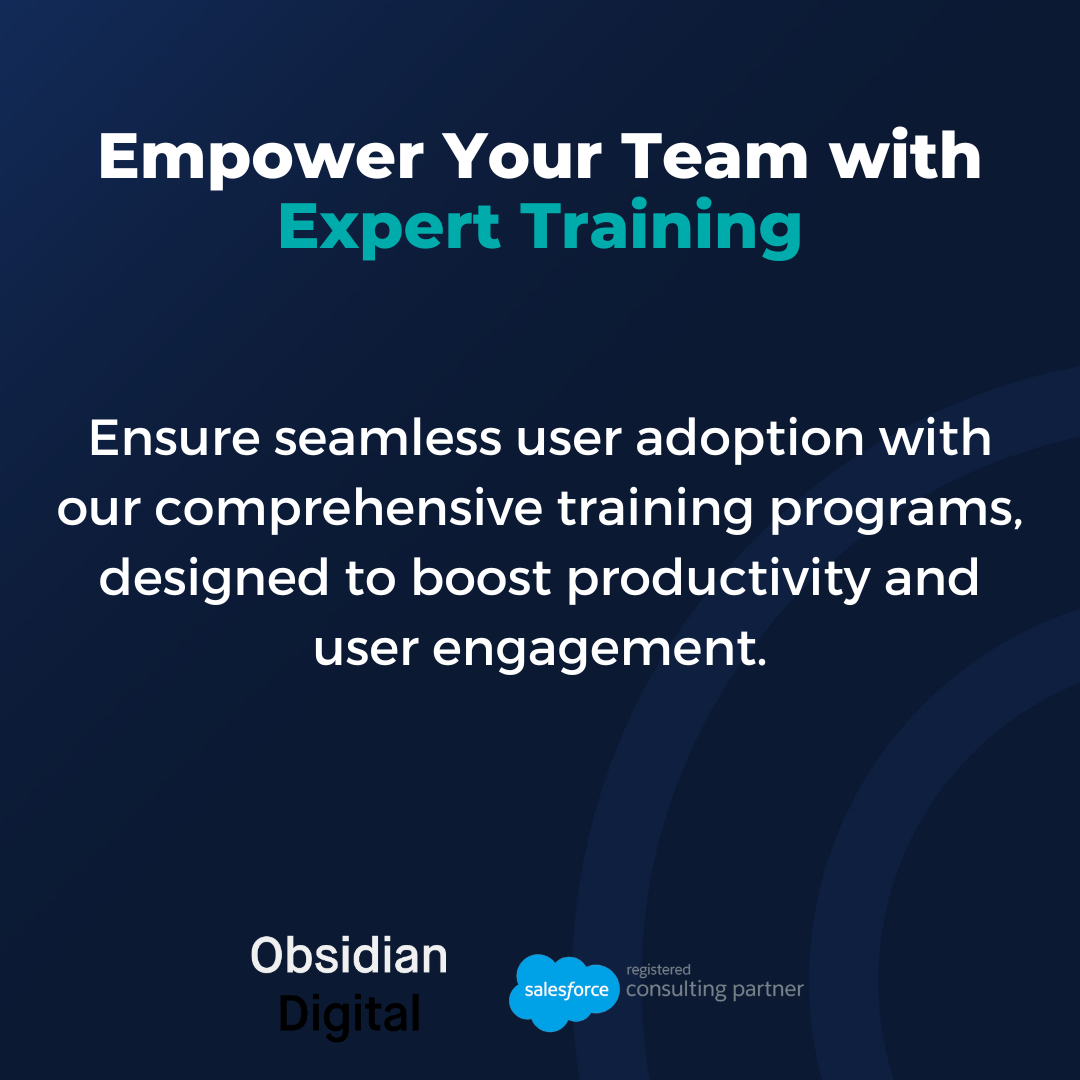 Empower Your Team with
Expert Training

Ensure seamless user adoption with our comprehensive training programs, designed to boost productivity and user engagement.

Obsidian
Digital

salesforce
registered
consulting partner